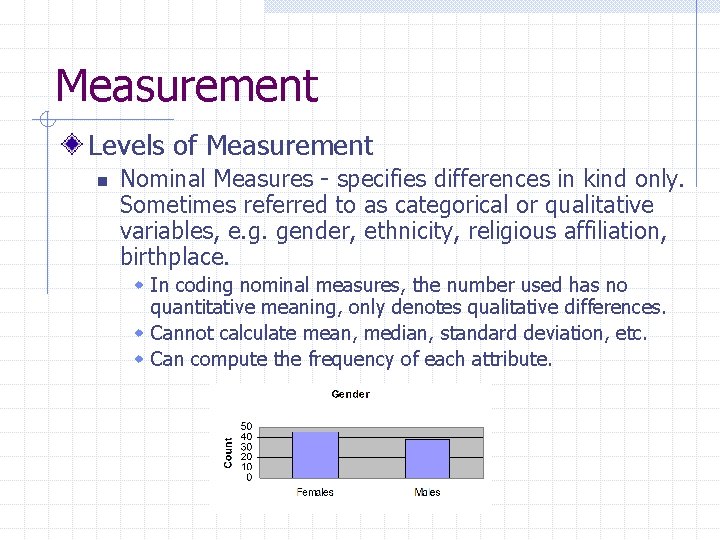 Measurement

Levels of Measurement

Nominal Measures - specifies differences in kind only. Sometimes referred to as categorical or qualitative variables, e.g. gender, ethnicity, religious affiliation, birthplace.

In coding nominal measures, the number used has no quantitative meaning, only denotes qualitative differences.

Cannot calculate mean, median, standard deviation, etc.

Can compute the frequency of each attribute.

Gender

Count

50
40
30
20
10
0

Females

Males